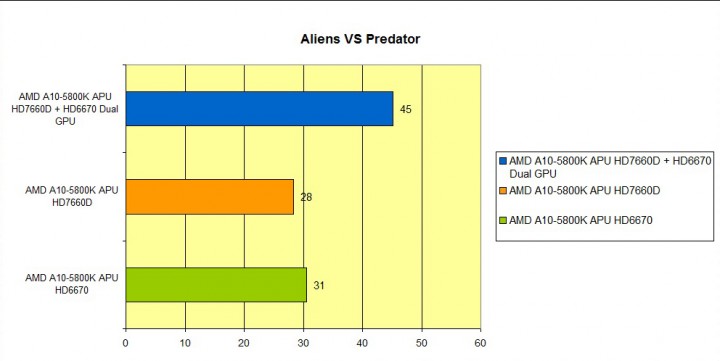 Aliens VS Predator

AMD A10-5800K APU HD7660D + HD6670 Dual GPU
45

AMD A10-5800K APU HD7660D
28

AMD A10-5800K APU HD6670
31

0 10 20 30 40 50 60

AMD A10-5800K APU HD7660D + HD6670 Dual GPU
AMD A10-5800K APU HD7660D
AMD A10-5800K APU HD6670